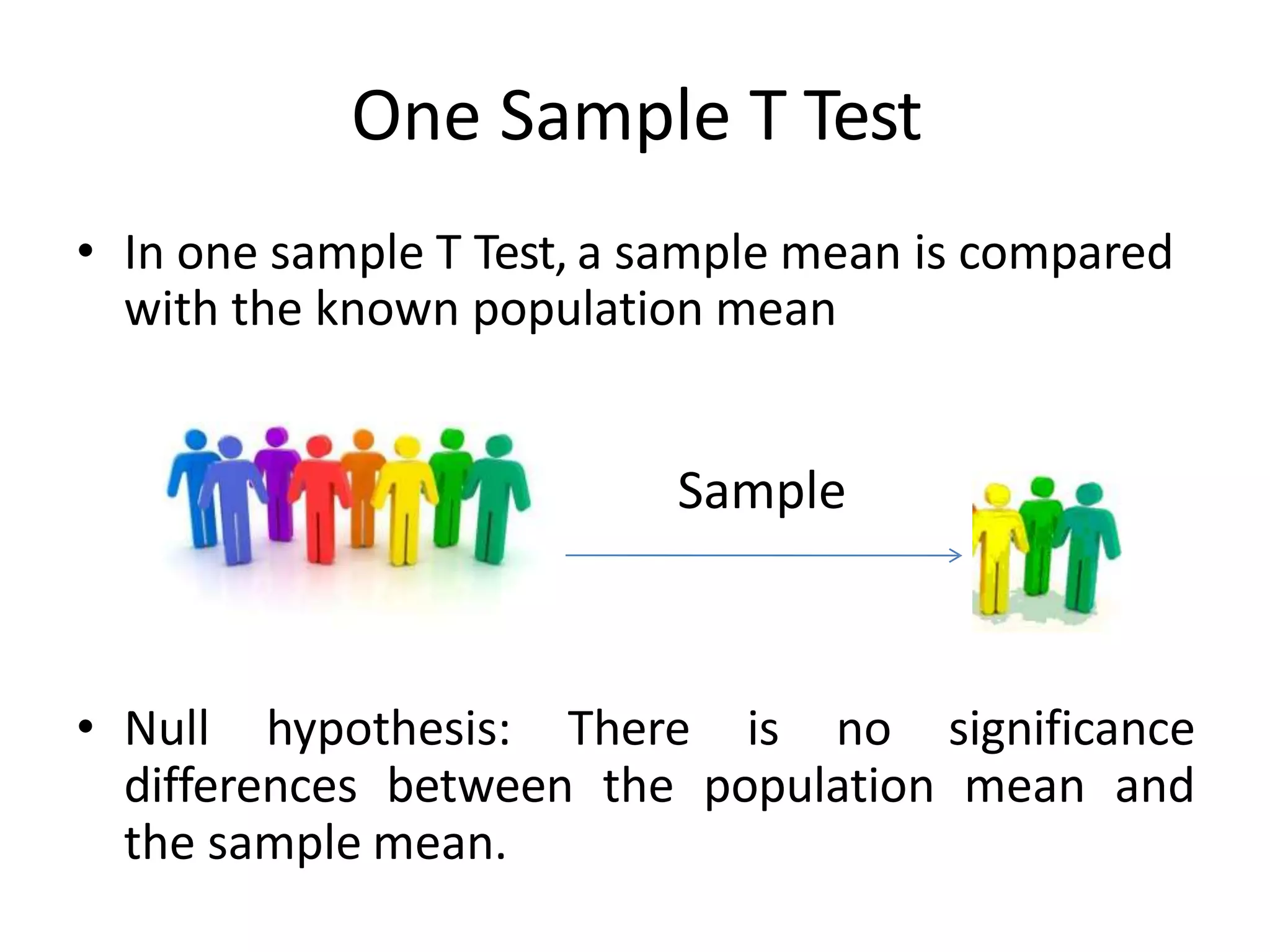 One Sample T Test

• In one sample T Test, a sample mean is compared with the known population mean

Sample

• Null hypothesis: There is no significance differences between the population mean and the sample mean.